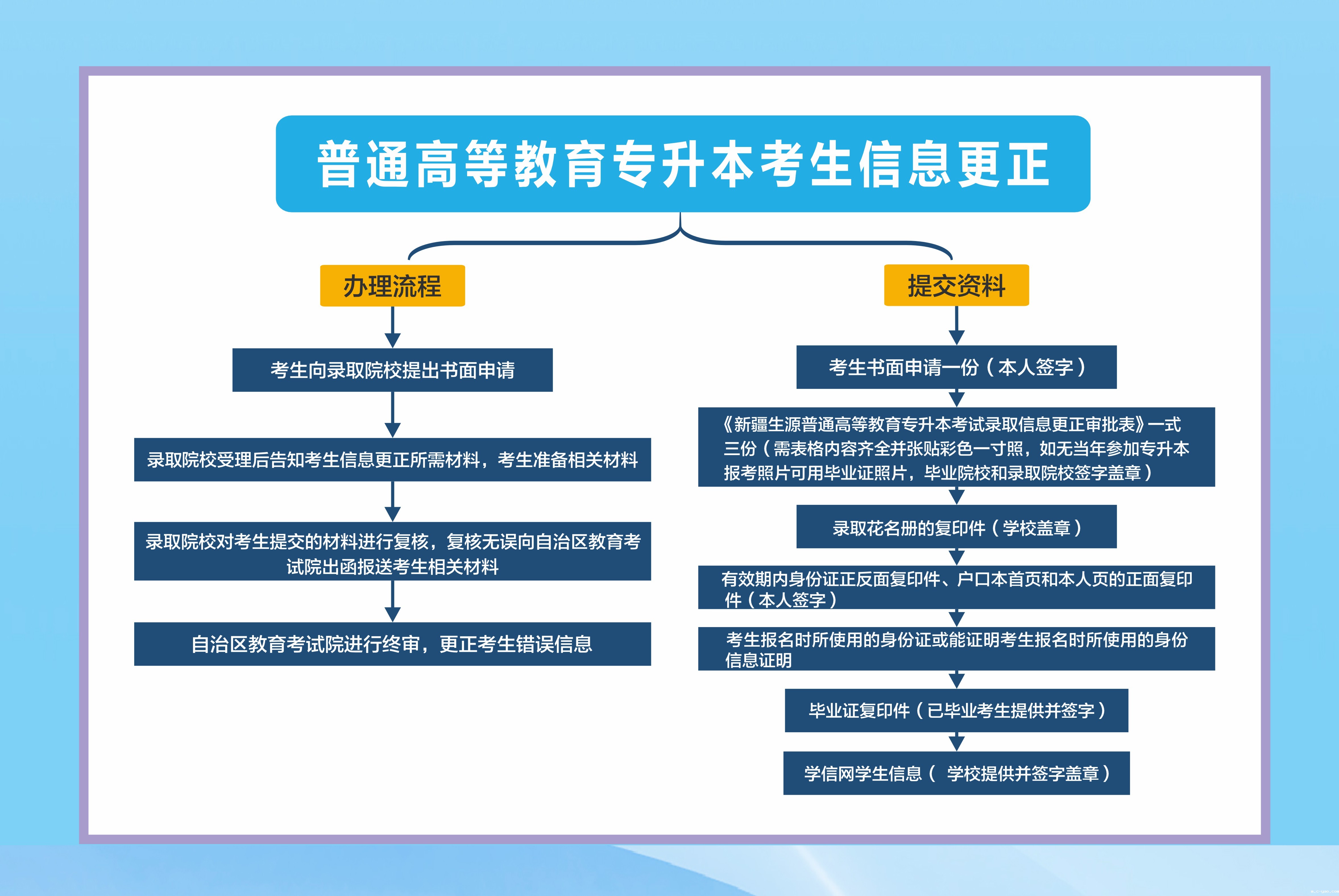 普通高等教育专升本考生信息更正

办理流程

考生向录取院校提出书面申请

录取院校受理后告知考生信息更正所需材料，考生准备相关材料

录取院校对考生提交的材料进行复核，复核无误向自治区教育考试院出函报送考生相关材料

自治区教育考试院进行终审，更正考生错误信息

提交资料

考生书面申请一份（本人签字）

《新疆生源普通高等教育专升本考试录取信息更正审批表》一式三份（需表格内容齐全并张贴彩色一寸照，如无当年参加专升本报考照片可用毕业证照片，毕业院校和录取院校签字盖章）

录取花名册的复印件（学校盖章）

有效期内身份证正反面复印件、户口本首页和本人页的正面复印件（本人签字）

考生报名时所使用的身份证或能证明考生报名时所使用的身份信息证明

毕业证复印件（已毕业考生提供并签字）

学信网学生信息（ 学校提供并签字盖章）